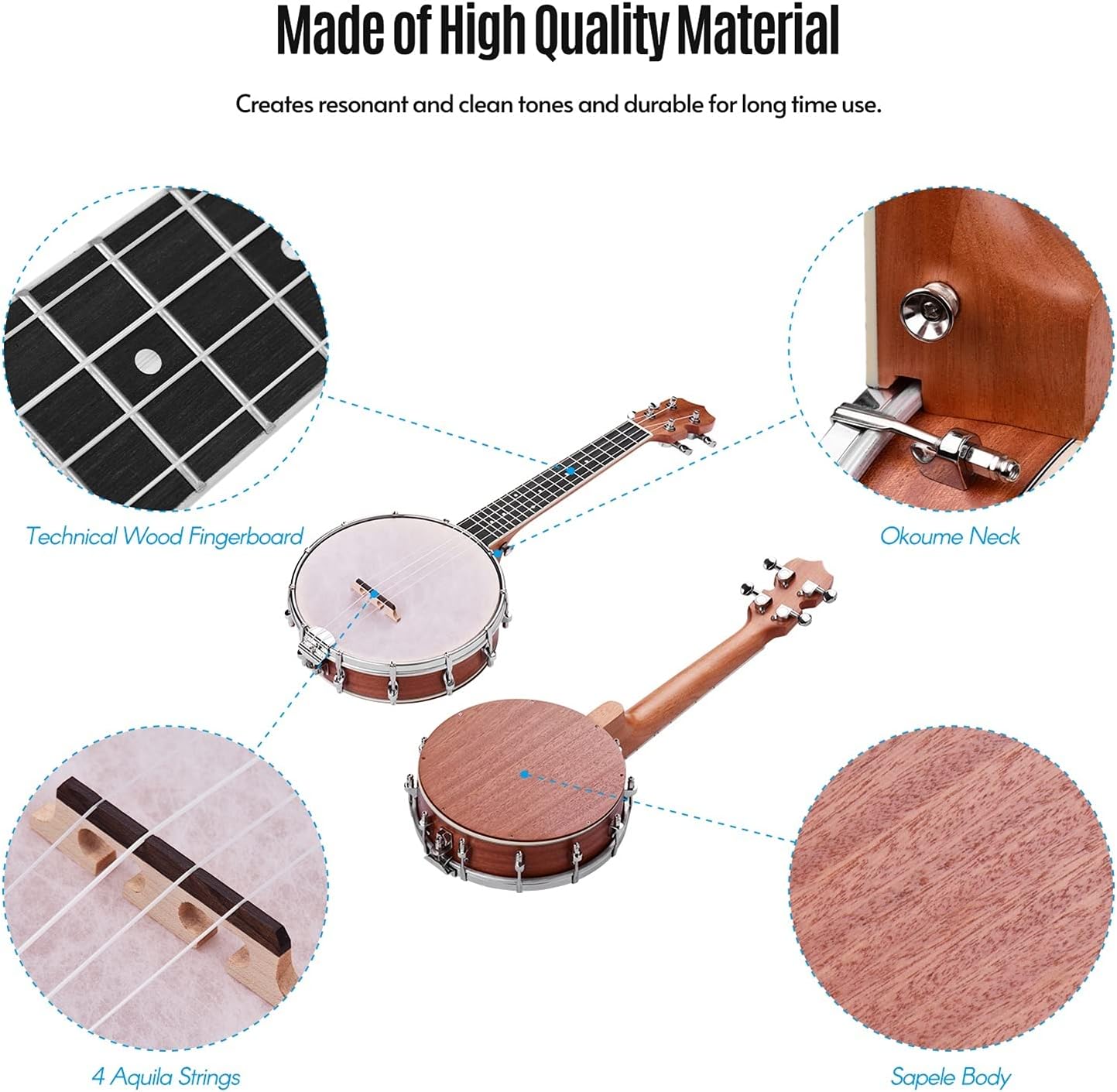 Made of High Quality Material

Creates resonant and clean tones and durable for long time use.

Technical Wood Fingerboard

Okoume Neck

4 Aquila Strings

Sapele Body